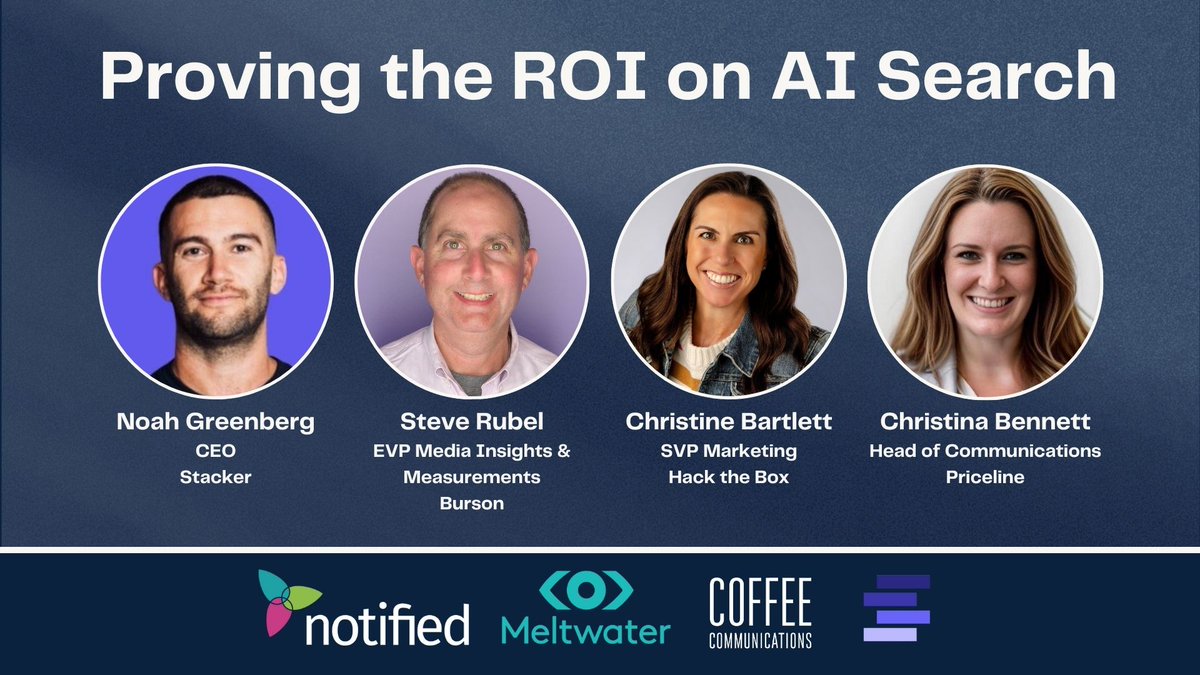 Proving the ROI on AI Search

Noah Greenberg
CEO
Stacker

Steve Rubel
EVP Media Insights & Measurements
Burson

Christine Bartlett
SVP Marketing
Hack the Box

Christina Bennett
Head of Communications
Priceline

notified

Meltwater

COFFEE
COMMUNICATIONS